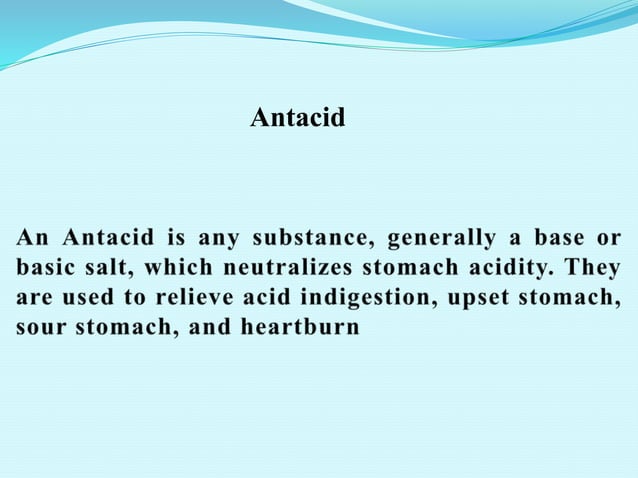 Antacid

An Antacid is any substance, generally a base or basic salt, which neutralizes stomach acidity. They are used to relieve acid indigestion, upset stomach, sour stomach, and heartburn